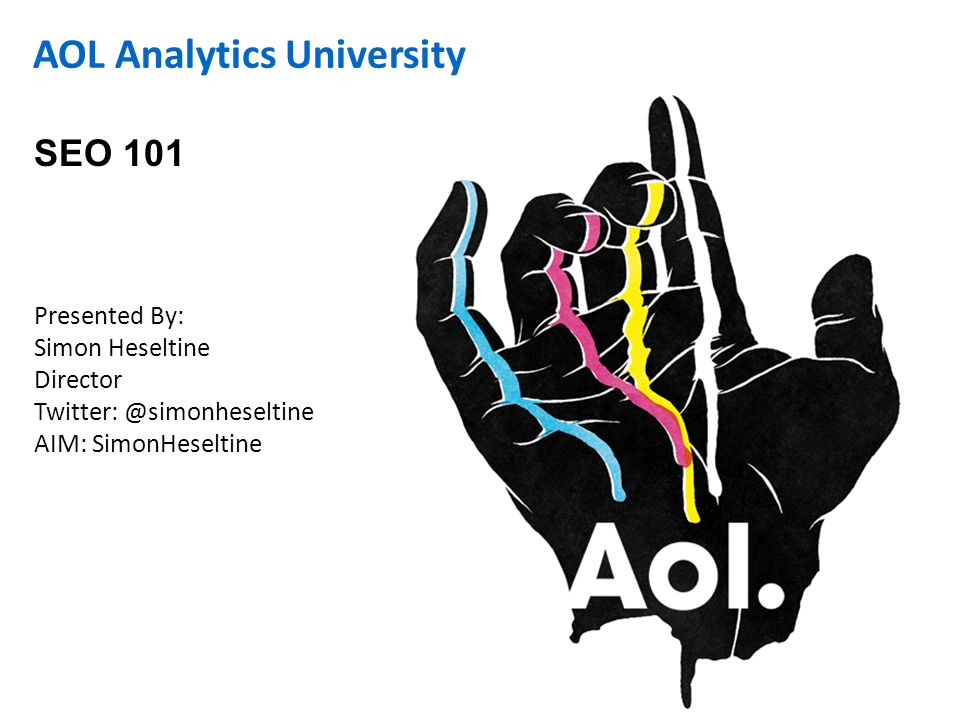 AOL Analytics University

SEO 101

Presented By:
Simon Heseltine
Director
Twitter: @simonheseltine
AIM: SimonHeseltine

Aol.